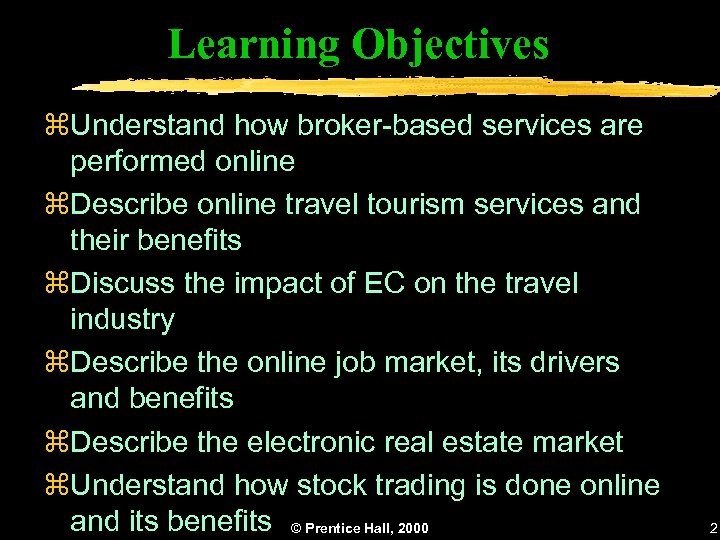 Learning Objectives

⌘Understand how broker-based services are performed online

⌘Describe online travel tourism services and their benefits

⌘Discuss the impact of EC on the travel industry

⌘Describe the online job market, its drivers and benefits

⌘Describe the electronic real estate market

⌘Understand how stock trading is done online and its benefits

© Prentice Hall, 2000

2